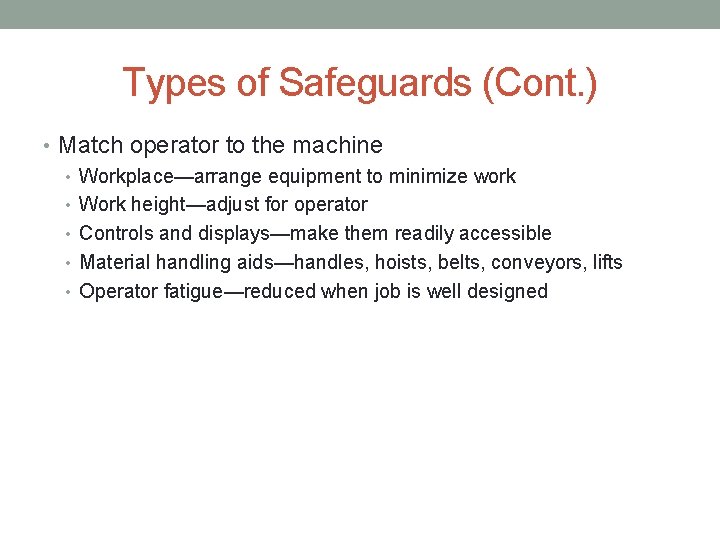 Types of Safeguards (Cont.)

• Match operator to the machine
  • Workplace—arrange equipment to minimize work
  • Work height—adjust for operator
  • Controls and displays—make them readily accessible
  • Material handling aids—handles, hoists, belts, conveyors, lifts
  • Operator fatigue—reduced when job is well designed